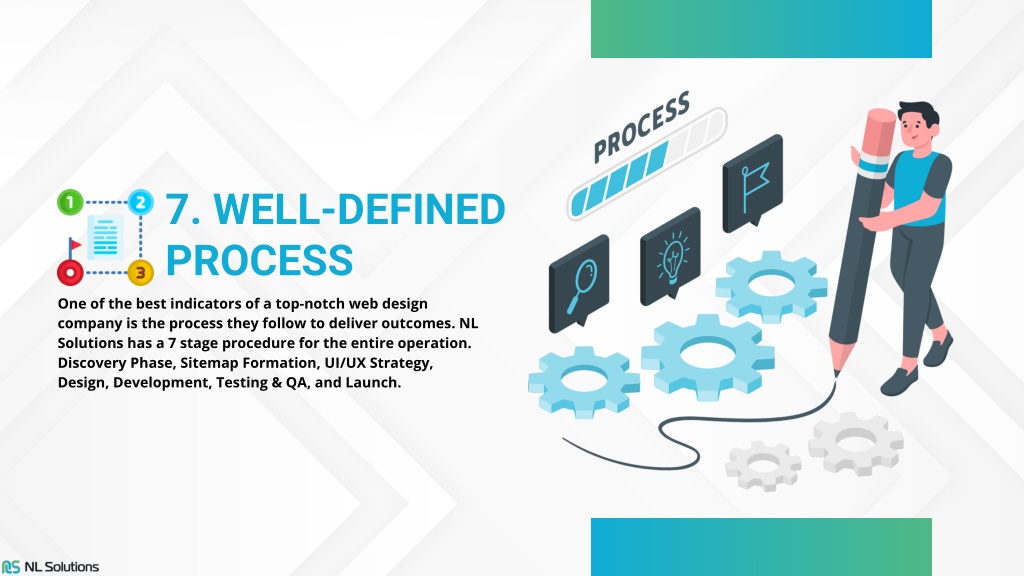 1 2 3

7. WELL-DEFINED PROCESS

One of the best indicators of a top-notch web design company is the process they follow to deliver outcomes. NL Solutions has a 7 stage procedure for the entire operation. Discovery Phase, Sitemap Formation, UI/UX Strategy, Design, Development, Testing & QA, and Launch.

PROCESS

NL Solutions